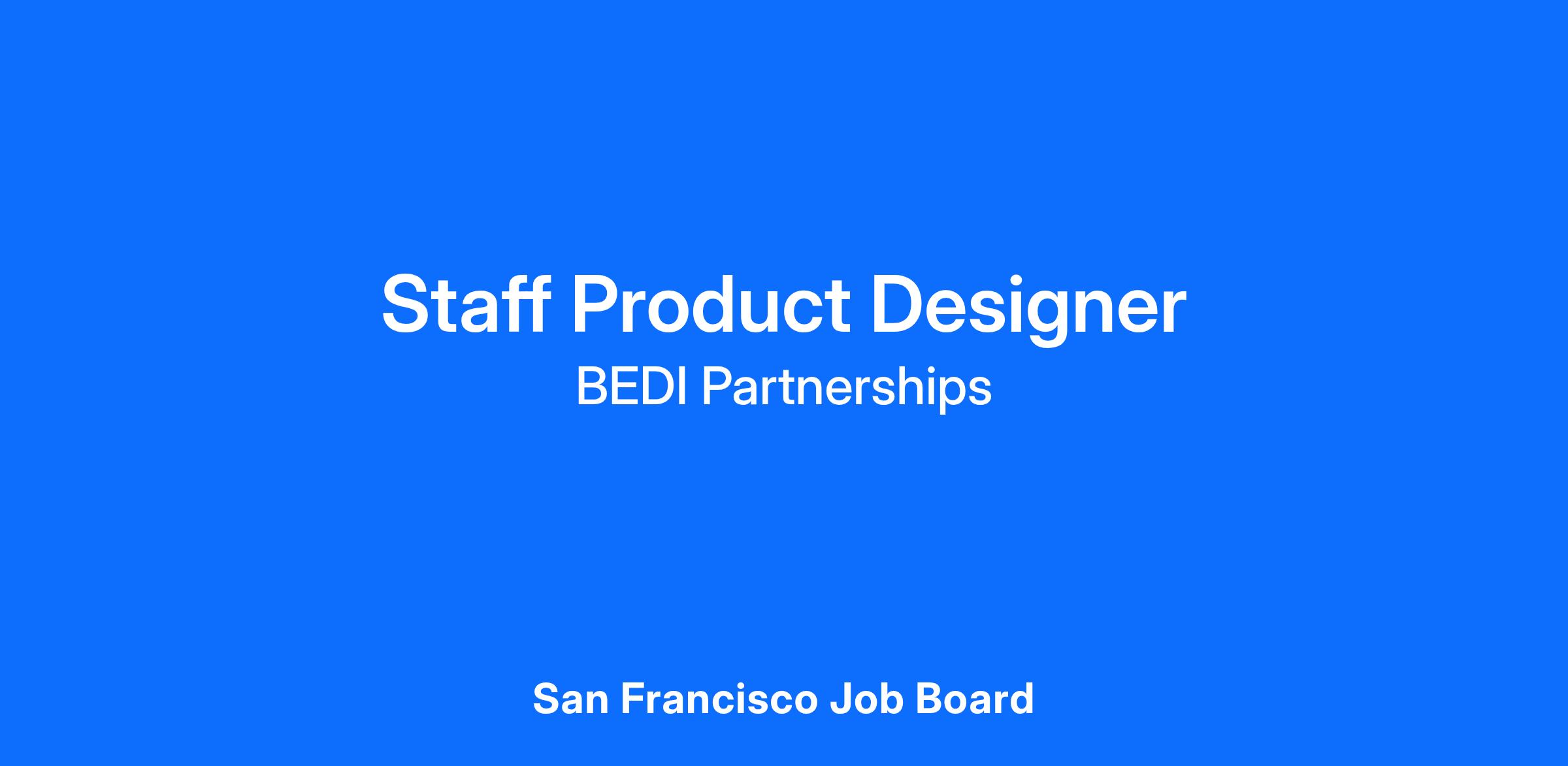 Staff Product Designer
BEDI Partnerships

San Francisco Job Board